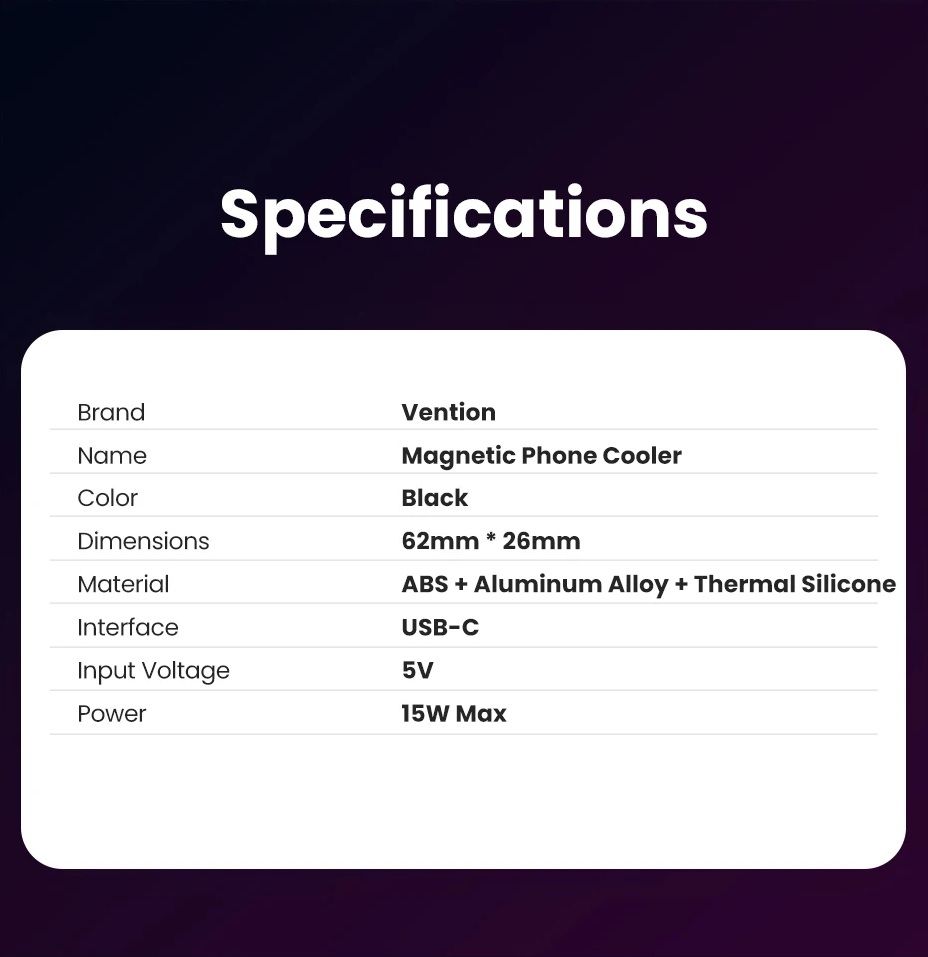 Specifications

Brand Vention
Name Magnetic Phone Cooler
Color Black
Dimensions 62mm * 26mm
Material ABS + Aluminum Alloy + Thermal Silicone
Interface USB-C
Input Voltage 5V
Power 15W Max